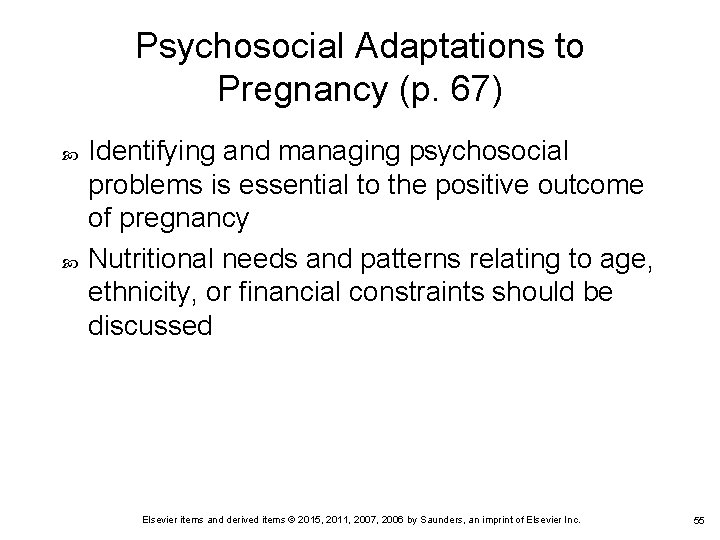 Psychosocial Adaptations to Pregnancy (p. 67)

Identifying and managing psychosocial problems is essential to the positive outcome of pregnancy

Nutritional needs and patterns relating to age, ethnicity, or financial constraints should be discussed

Elsevier items and derived items © 2015, 2011, 2007, 2006 by Saunders, an imprint of Elsevier Inc.

55